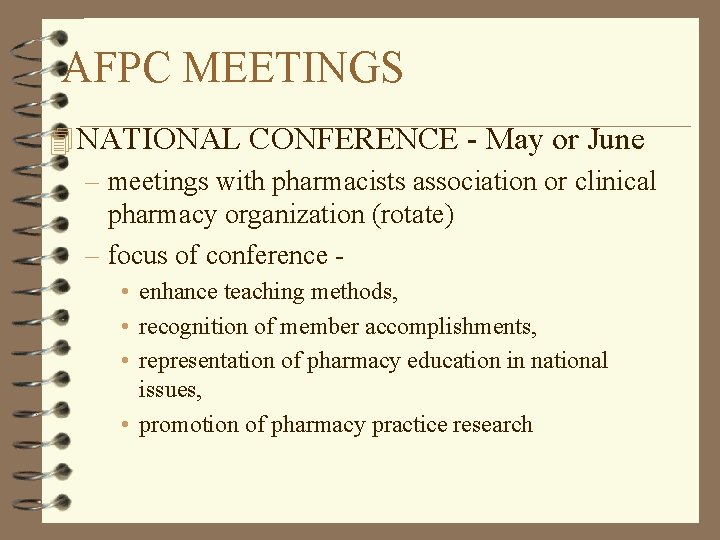 AFPC MEETINGS

NATIONAL CONFERENCE - May or June

– meetings with pharmacists association or clinical pharmacy organization (rotate)

– focus of conference -

• enhance teaching methods,

• recognition of member accomplishments,

• representation of pharmacy education in national issues,

• promotion of pharmacy practice research